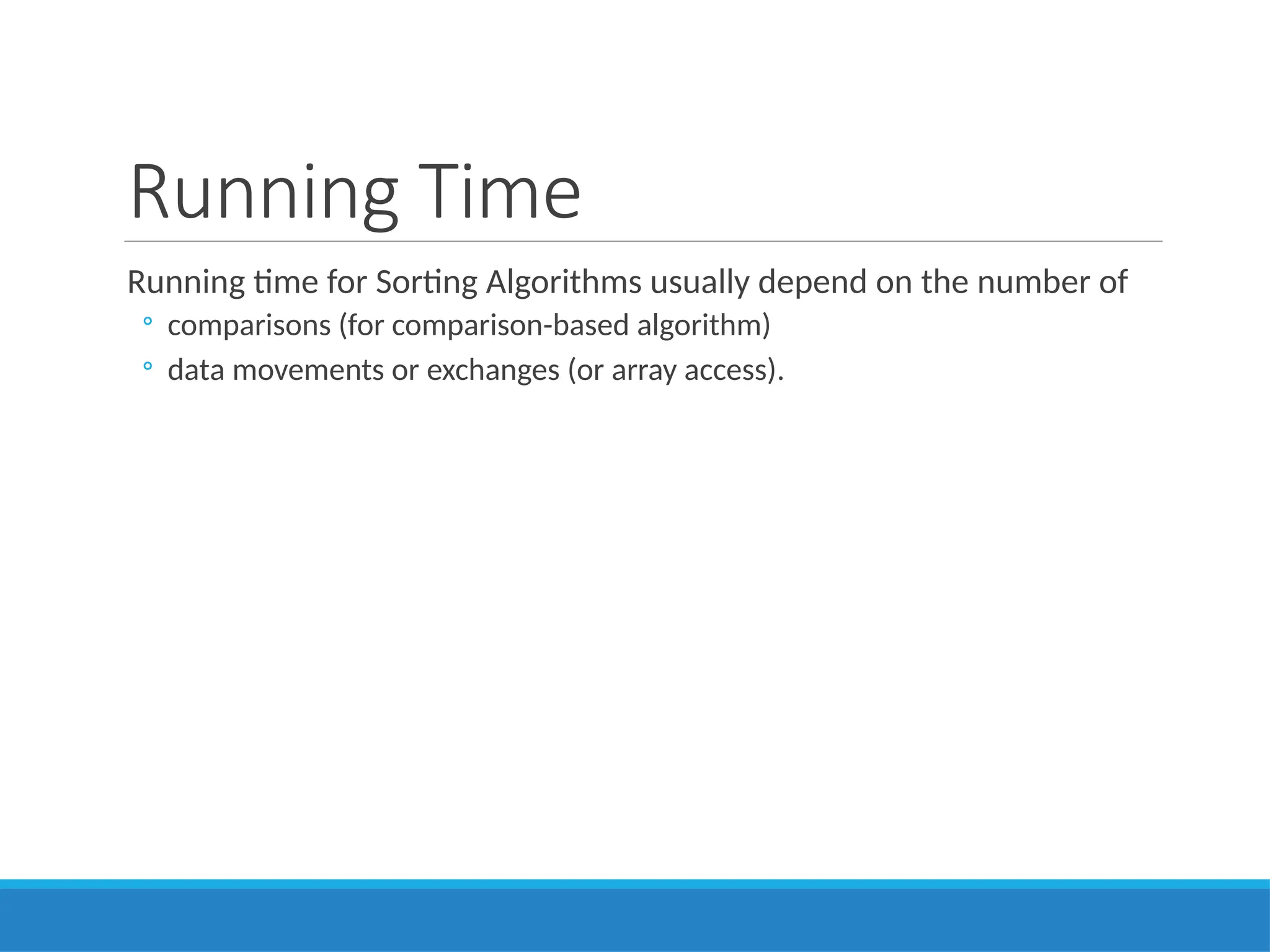 Running Time

Running time for Sorting Algorithms usually depend on the number of

◦ comparisons (for comparison-based algorithm)
◦ data movements or exchanges (or array access).